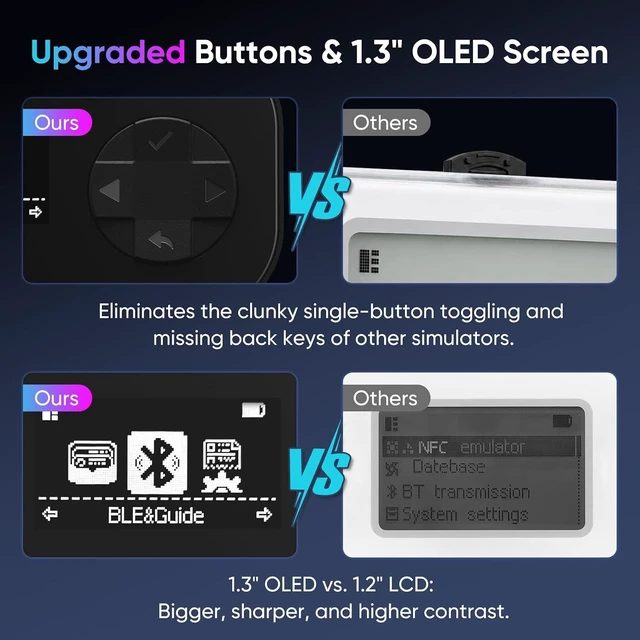 Upgraded Buttons & 1.3" OLED Screen

Ours

VS

Others

Eliminates the clunky single-button toggling and missing back keys of other simulators.

Ours

BLE&Guide

VS

Others

NFC emulator
Datebase
BT transmission
System settings

1.3" OLED vs. 1.2" LCD:
Bigger, sharper, and higher contrast.